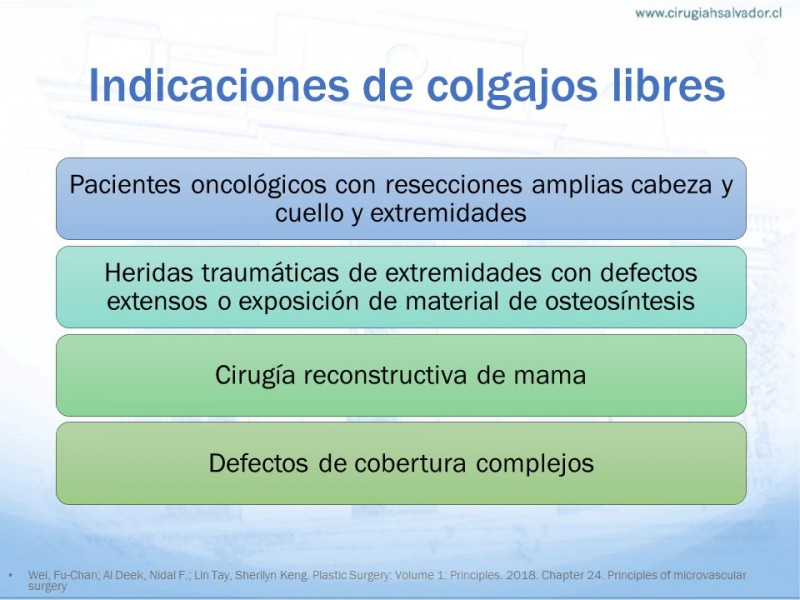 www.cirugiahsalvador.cl

Indicaciones de colgajos libres

Pacientes oncológicos con resecciones amplias cabeza y cuello y extremidades

Heridas traumáticas de extremidades con defectos extensos o exposición de material de osteosíntesis

Cirugía reconstructiva de mama

Defectos de cobertura complejos

• Wei, Fu-Chan; Al Deek, Nidal F.; Lin Tay, Sherilyn Keng. Plastic Surgery: Volume 1: Principles. 2018. Chapter 24. Principles of microvascular surgery